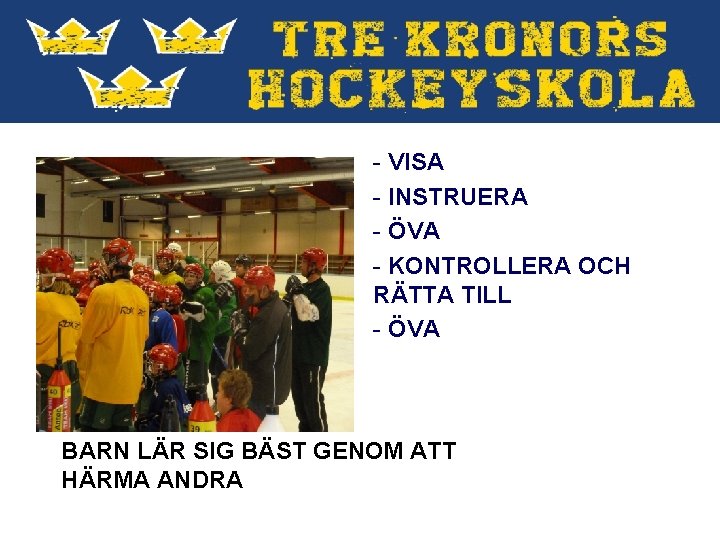 TRE KRONORS HOCKEYSKOLA

- VISA
- INSTRUERA
- ÖVA
- KONTROLLERA OCH RÄTTA TILL
- ÖVA

BARN LÄR SIG BÄST GENOM ATT HÄRMA ANDRA